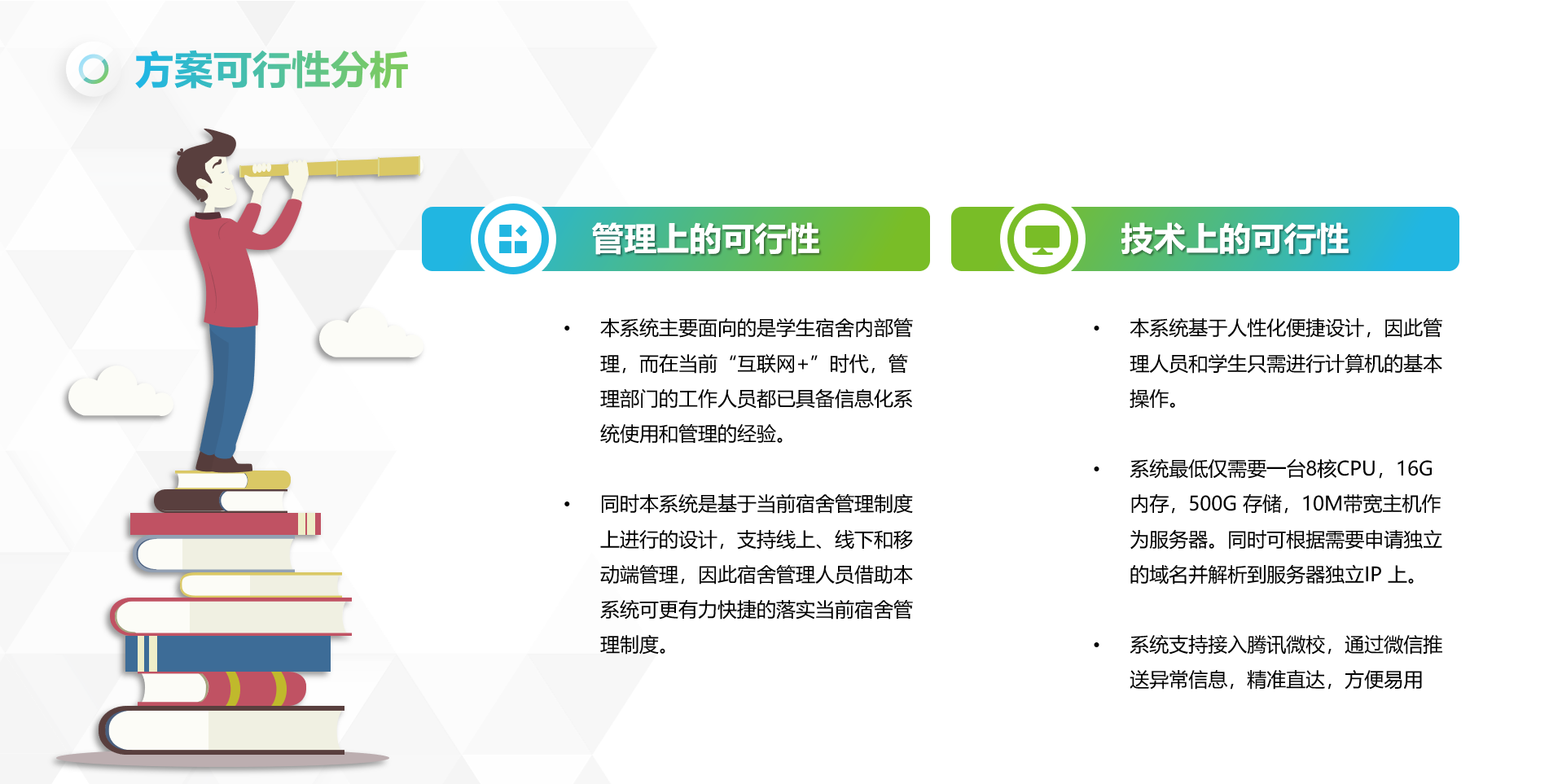 方案可行性分析

管理上的可行性

• 本系统主要面向的是学生宿舍内部管理，而在当前“互联网+”时代，管理部门的工作人员都已具备信息化系统使用和管理的经验。

• 同时本系统是基于当前宿舍管理制度上进行的设计，支持线上、线下和移动端管理，因此宿舍管理人员借助本系统可更有力快捷的落实当前宿舍管理制度。

技术上的可行性

• 本系统基于人性化便捷设计，因此管理人员和学生只需进行计算机的基本操作。

• 系统最低仅需要一台8核CPU，16G内存，500G 存储，10M带宽主机作为服务器。同时可根据需要申请独立的域名并解析到服务器独立IP 上。

• 系统支持接入腾讯微校，通过微信推送异常信息，精准直达，方便易用